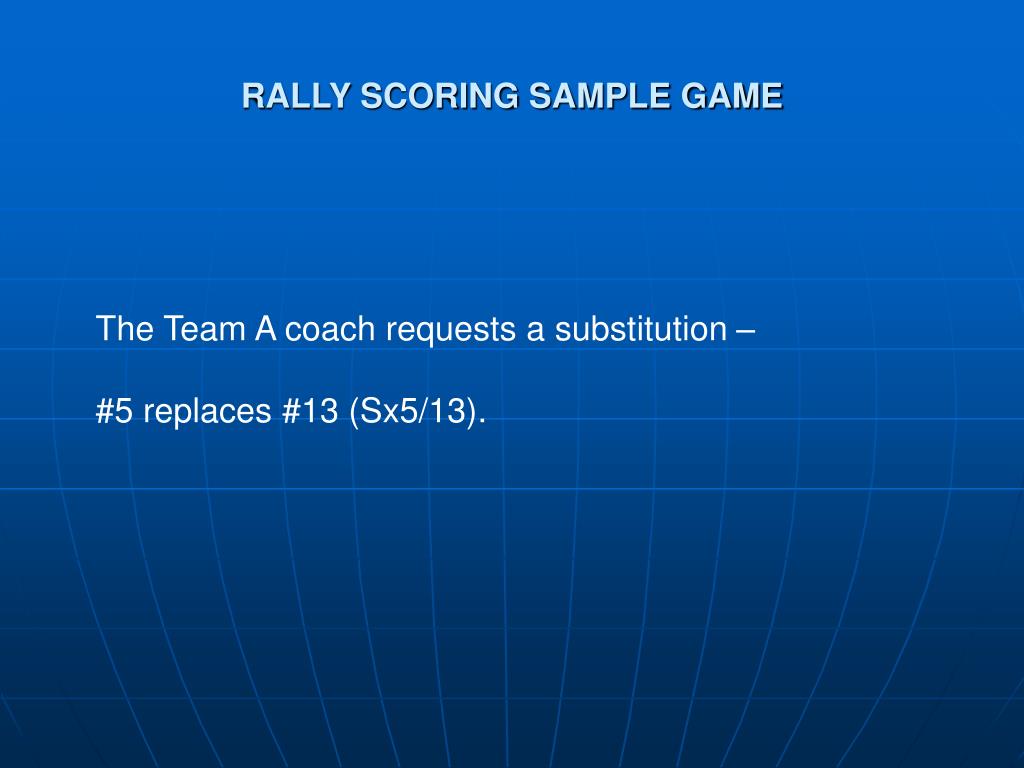 RALLY SCORING SAMPLE GAME

The Team A coach requests a substitution –

#5 replaces #13 (Sx5/13).